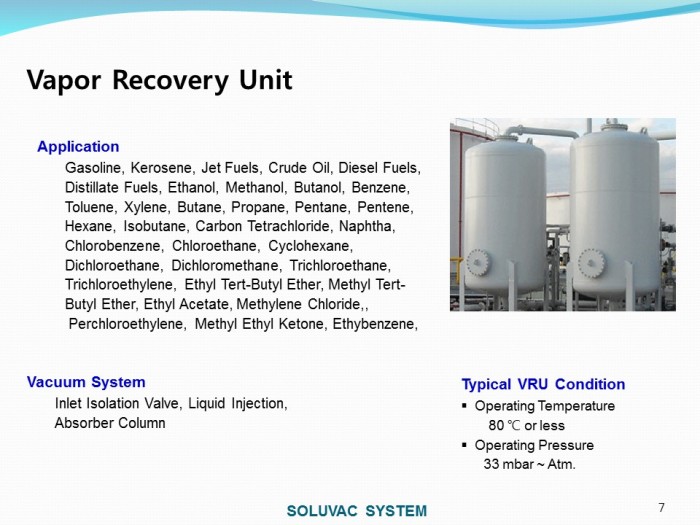 Vapor Recovery Unit

Application

Gasoline, Kerosene, Jet Fuels, Crude Oil, Diesel Fuels, Distillate Fuels, Ethanol, Methanol, Butanol, Benzene, Toluene, Xylene, Butane, Propane, Pentane, Pentene, Hexane, Isobutane, Carbon Tetrachloride, Naphtha, Chlorobenzene, Chloroethane, Cyclohexane, Dichloroethane, Dichloromethane, Trichloroethane, Trichloroethylene, Ethyl Tert-Butyl Ether, Methyl Tert-Butyl Ether, Ethyl Acetate, Methylene Chloride,, Perchloroethylene, Methyl Ethyl Ketone, Ethybenzene,

Vacuum System

Inlet Isolation Valve, Liquid Injection, Absorber Column

Typical VRU Condition

▪ Operating Temperature
80 ℃ or less
▪ Operating Pressure
33 mbar ~ Atm.

SOLUVAC SYSTEM

7